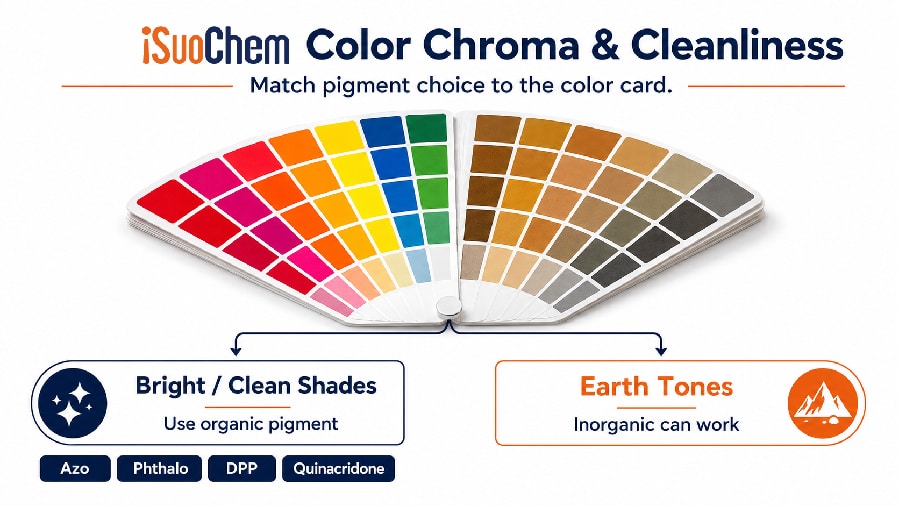 iSuoChem Color Chroma & Cleanliness

Match pigment choice to the color card.

Bright / Clean Shades

Use organic pigment

Azo Phthalo DPP Quinacridone

Earth Tones

Inorganic can work